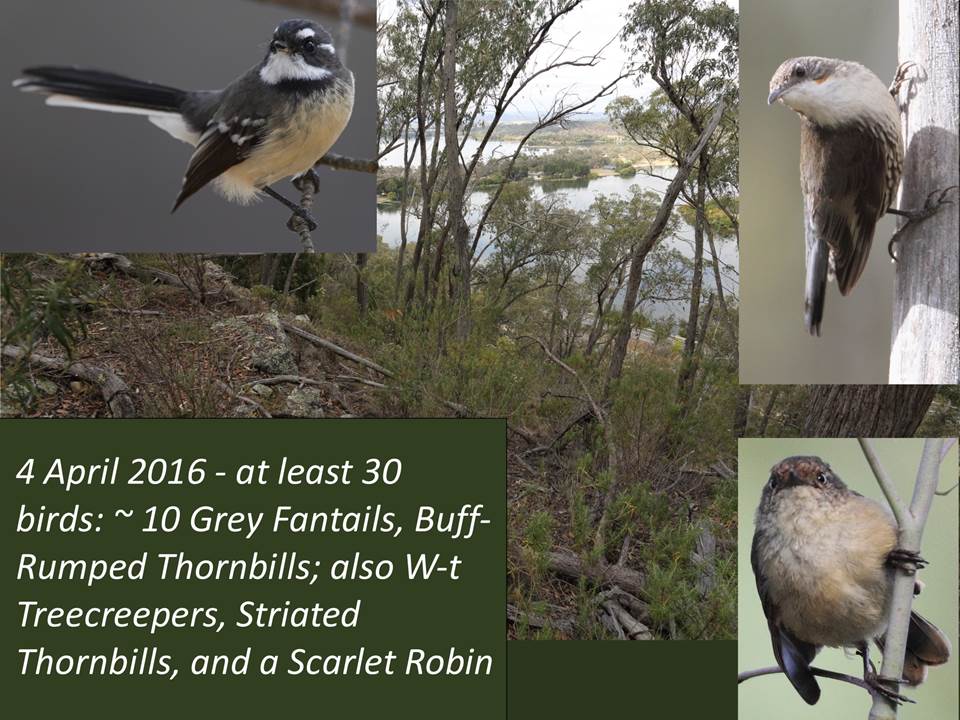 4 April 2016 - at least 30 birds: ~ 10 Grey Fantails, Buff-Rumped Thornbills; also W-t Treecreepers, Striated Thornbills, and a Scarlet Robin